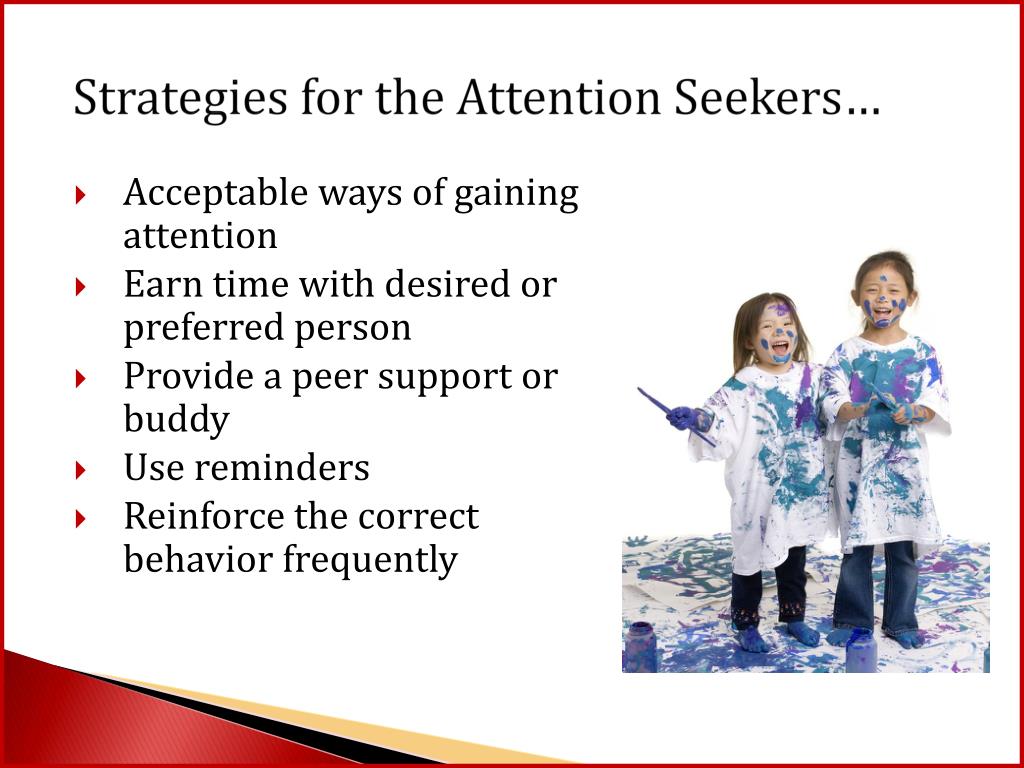 Strategies for the Attention Seekers…

Acceptable ways of gaining attention

Earn time with desired or preferred person

Provide a peer support or buddy

Use reminders

Reinforce the correct behavior frequently